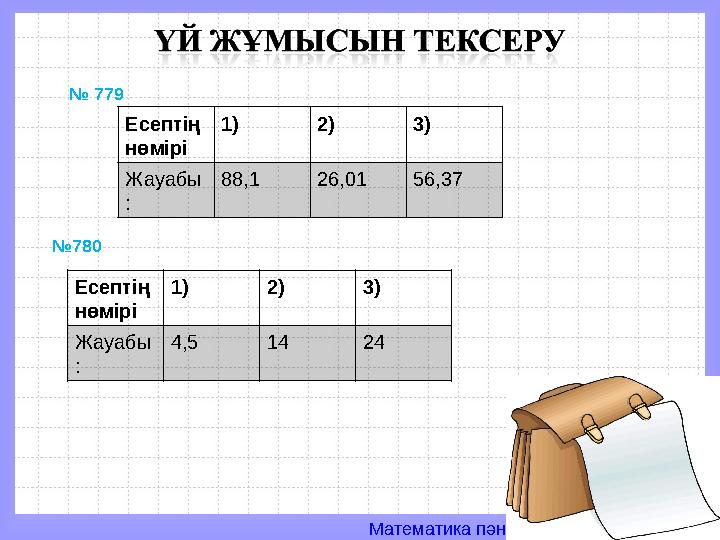 ҮЙ ЖҰМЫСЫН ТЕКСЕРУ

№ 779

| Есептің нөмірі | 1) | 2) | 3) |
|---|---|---|---|
| Жауабы : | 88,1 | 26,01 | 56,37 |

№780

| Есептің нөмірі | 1) | 2) | 3) |
|---|---|---|---|
| Жауабы : | 4,5 | 14 | 24 |

Математика пән